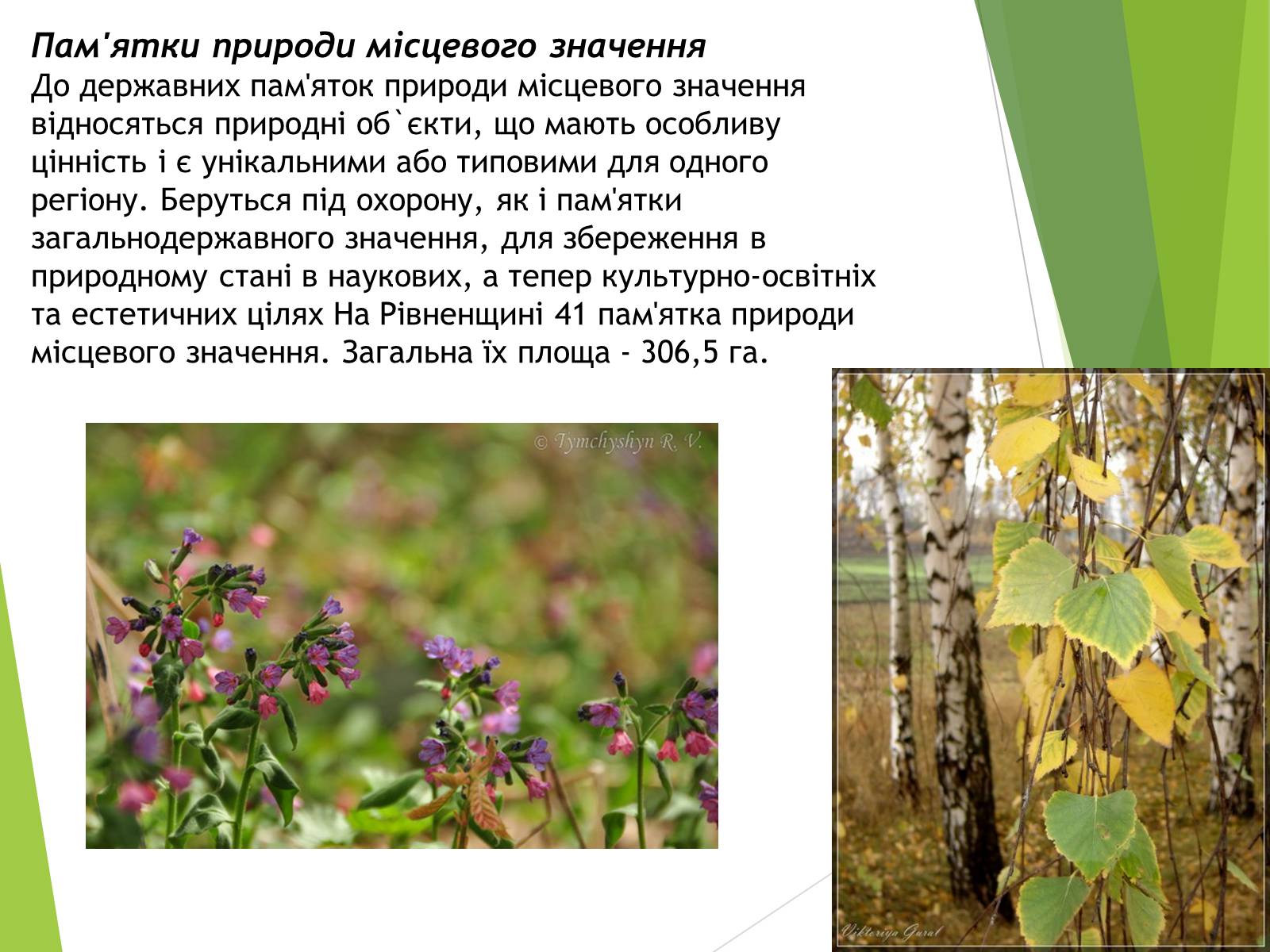 Пам'ятки природи місцевого значення
До державних пам'яток природи місцевого значення відносяться природні об`єкти, що мають особливу цінність і є унікальними або типовими для одного регіону. Беруться під охорону, як і пам'ятки загальнодержавного значення, для збереження в природному стані в наукових, а тепер культурно-освітніх та естетичних цілях На Рівненщині 41 пам'ятка природи місцевого значення. Загальна їх площа - 306,5 га.

© Tymchyshyn R. V.

Viktoriya Gural